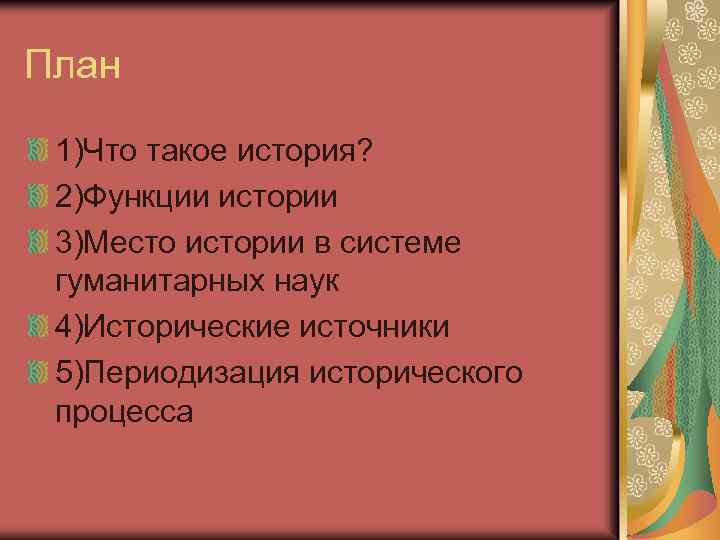 План

1)Что такое история?
2)Функции истории
3)Место истории в системе гуманитарных наук
4)Исторические источники
5)Периодизация исторического процесса